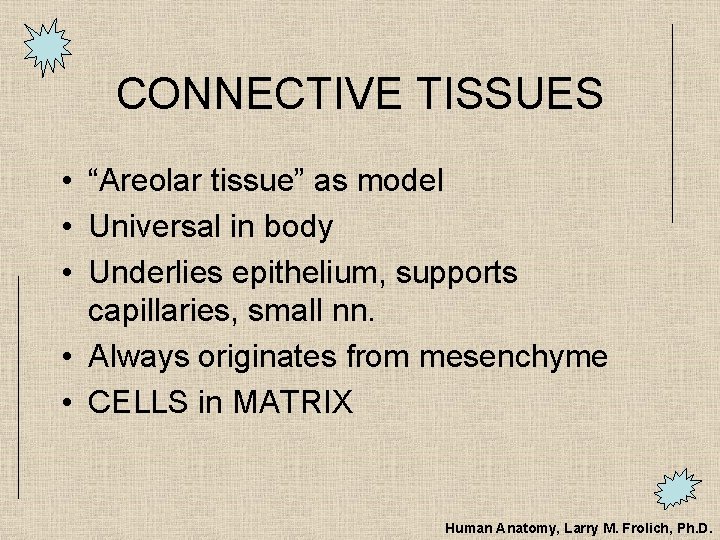 CONNECTIVE TISSUES

• “Areolar tissue” as model
• Universal in body
• Underlies epithelium, supports capillaries, small nn.
• Always originates from mesenchyme
• CELLS in MATRIX

Human Anatomy, Larry M. Frolich, Ph.D.